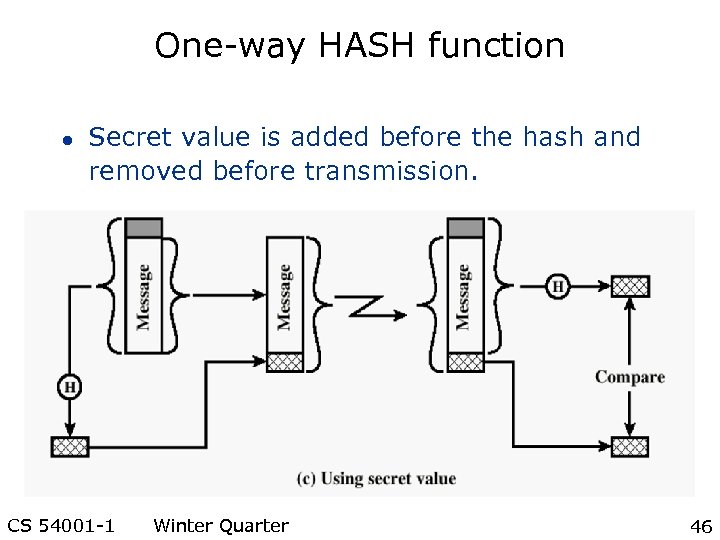 One-way HASH function

• Secret value is added before the hash and removed before transmission.

Message

H

Message

Message

H

Compare

(c) Using secret value

CS 54001-1 Winter Quarter 46